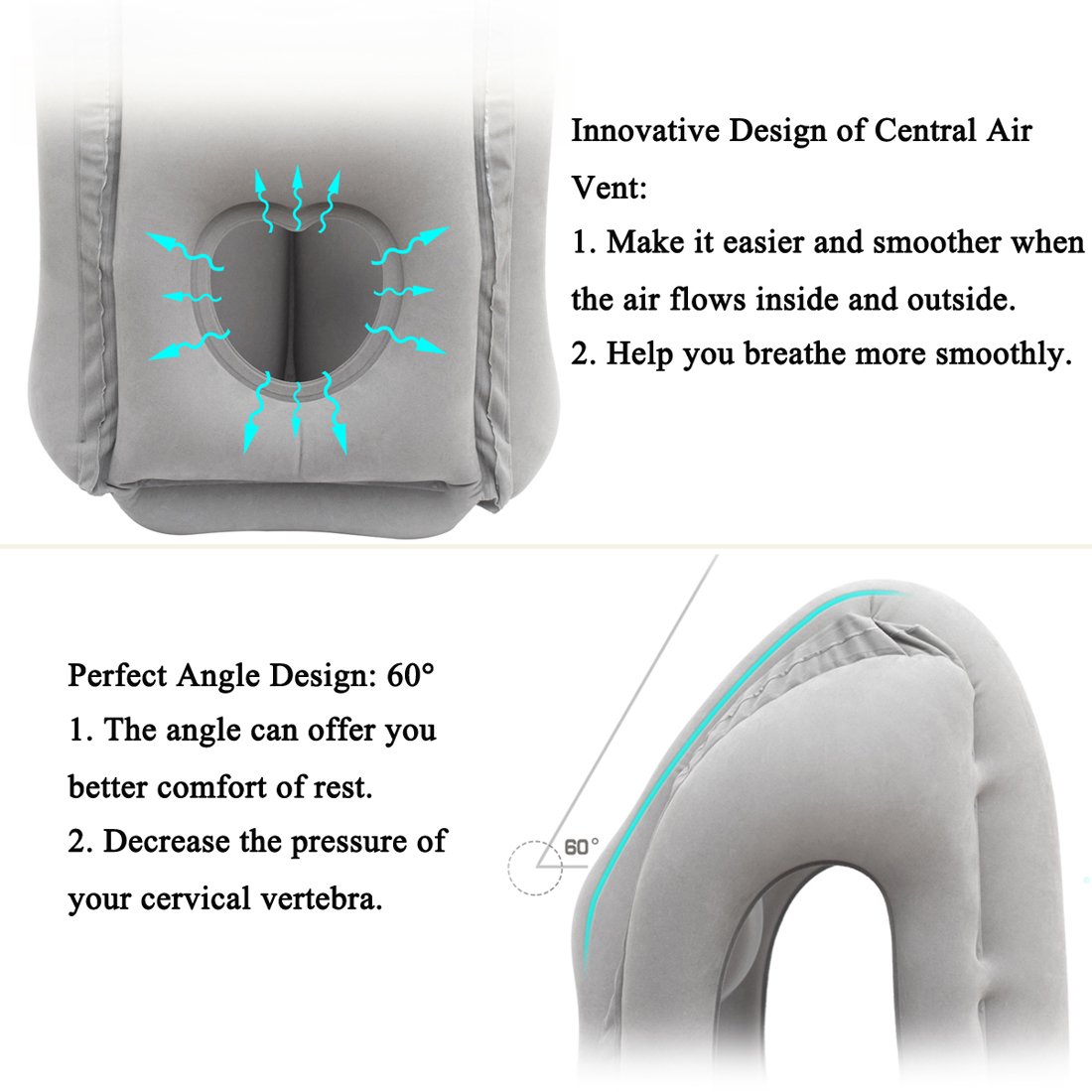 Innovative Design of Central Air Vent:

1. Make it easier and smoother when the air flows inside and outside.

2. Help you breathe more smoothly.

Perfect Angle Design: 60°

1. The angle can offer you better comfort of rest.

2. Decrease the pressure of your cervical vertebra.

60°